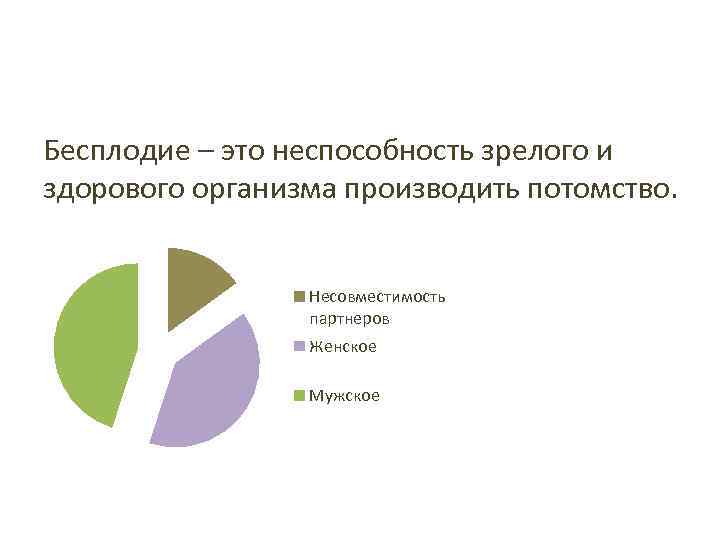 Бесплодие – это неспособность зрелого и здорового организма производить потомство.

Несовместимость партнеров
Женское
Мужское